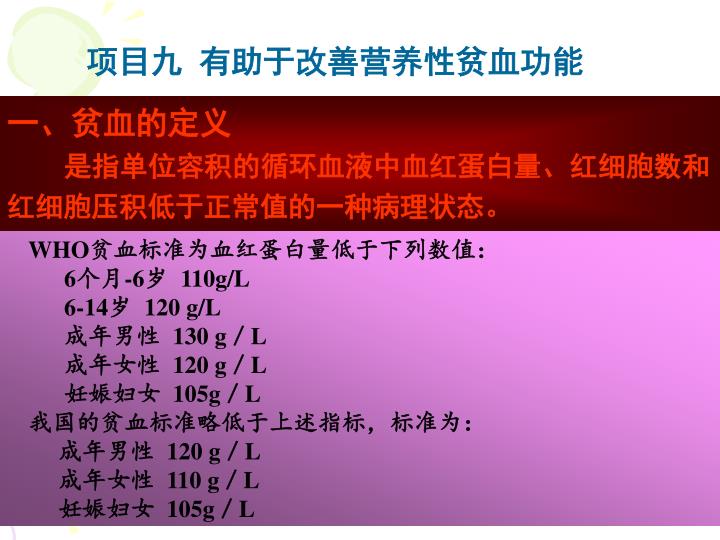 项目九 有助于改善营养性贫血功能

一、贫血的定义

是指单位容积的循环血液中血红蛋白量、红细胞数和红细胞压积低于正常值的一种病理状态。

WHO贫血标准为血红蛋白量低于下列数值：
6个月-6岁 110g/L
6-14岁 120 g/L
成年男性 130 g／L
成年女性 120 g／L
妊娠妇女 105g／L
我国的贫血标准略低于上述指标，标准为：
成年男性 120 g／L
成年女性 110 g／L
妊娠妇女 105g／L